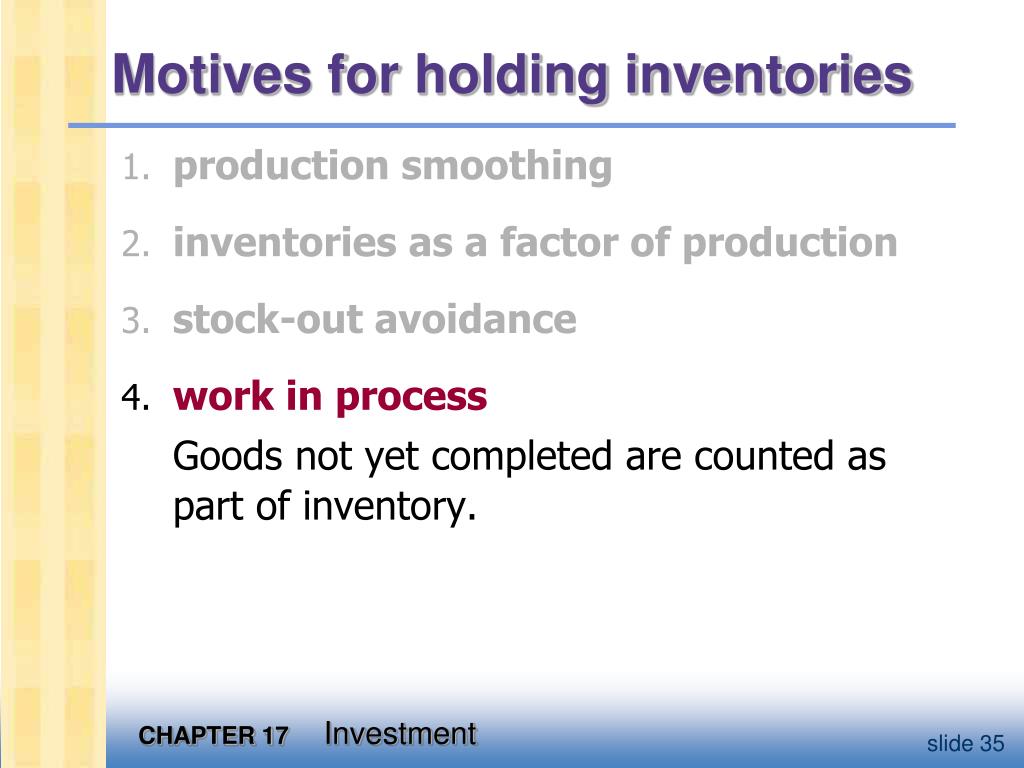 Motives for holding inventories

1. production smoothing

2. inventories as a factor of production

3. stock-out avoidance

4. work in process

Goods not yet completed are counted as part of inventory.

CHAPTER 17 Investment

slide 35